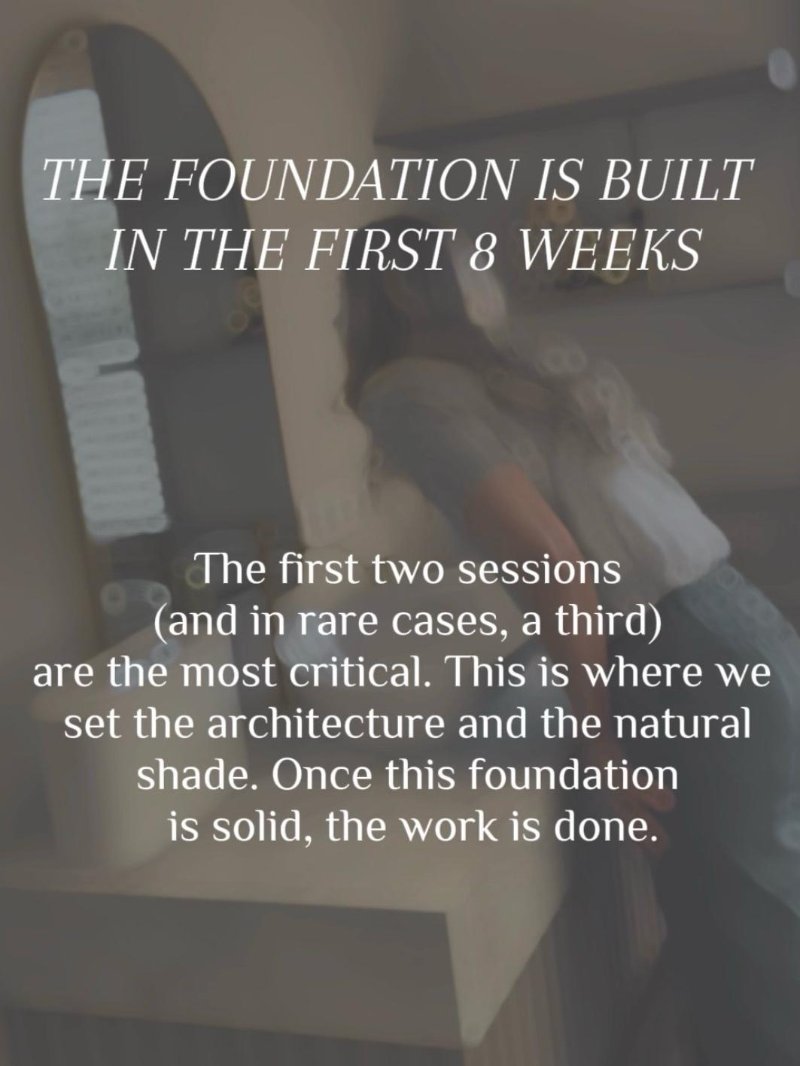 THE FOUNDATION IS BUILT IN THE FIRST 8 WEEKS

The first two sessions (and in rare cases, a third) are the most critical. This is where we set the architecture and the natural shade. Once this foundation is solid, the work is done.